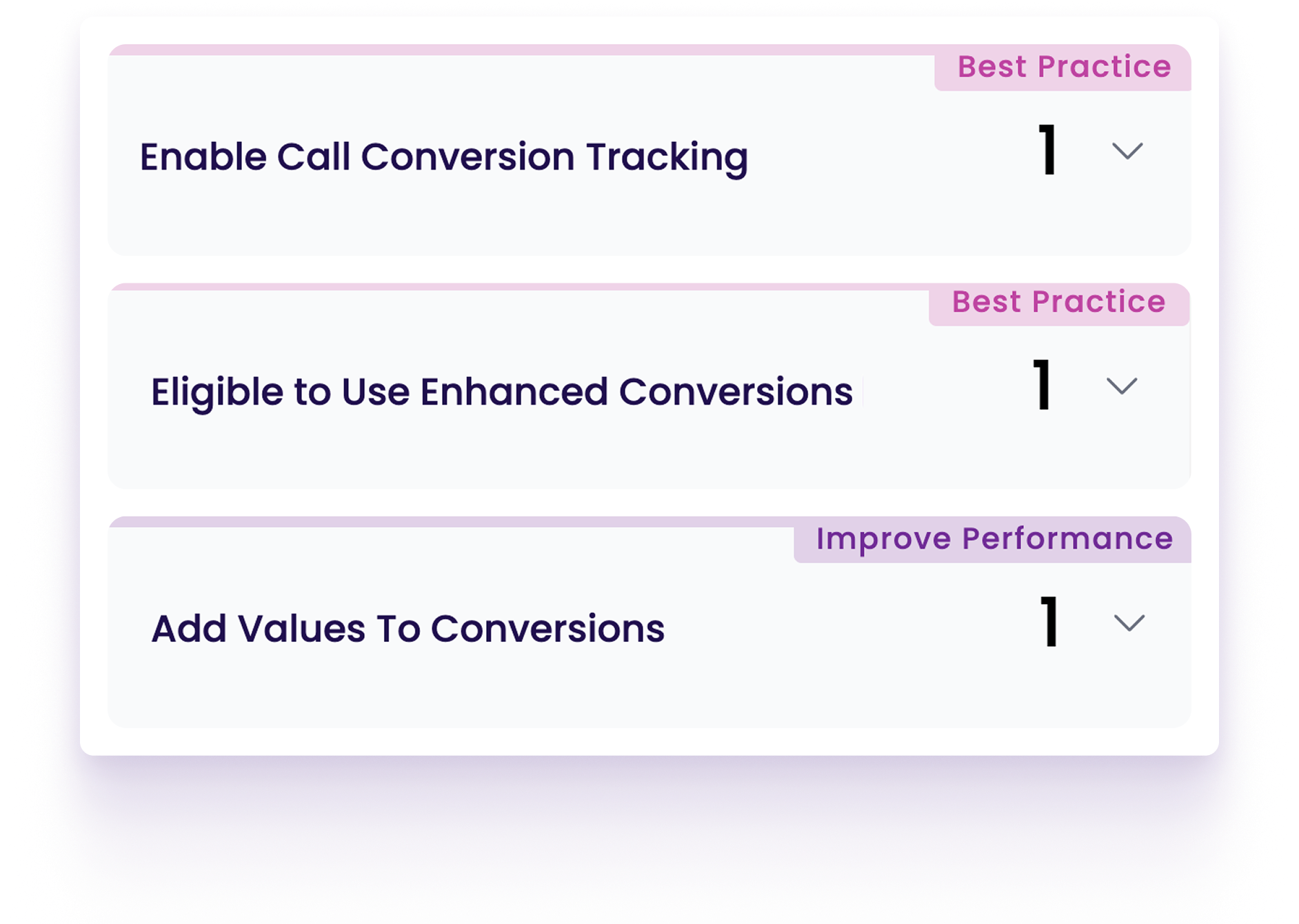 Best Practice

Enable Call Conversion Tracking 1

Best Practice

Eligible to Use Enhanced Conversions 1

Improve Performance

Add Values To Conversions 1